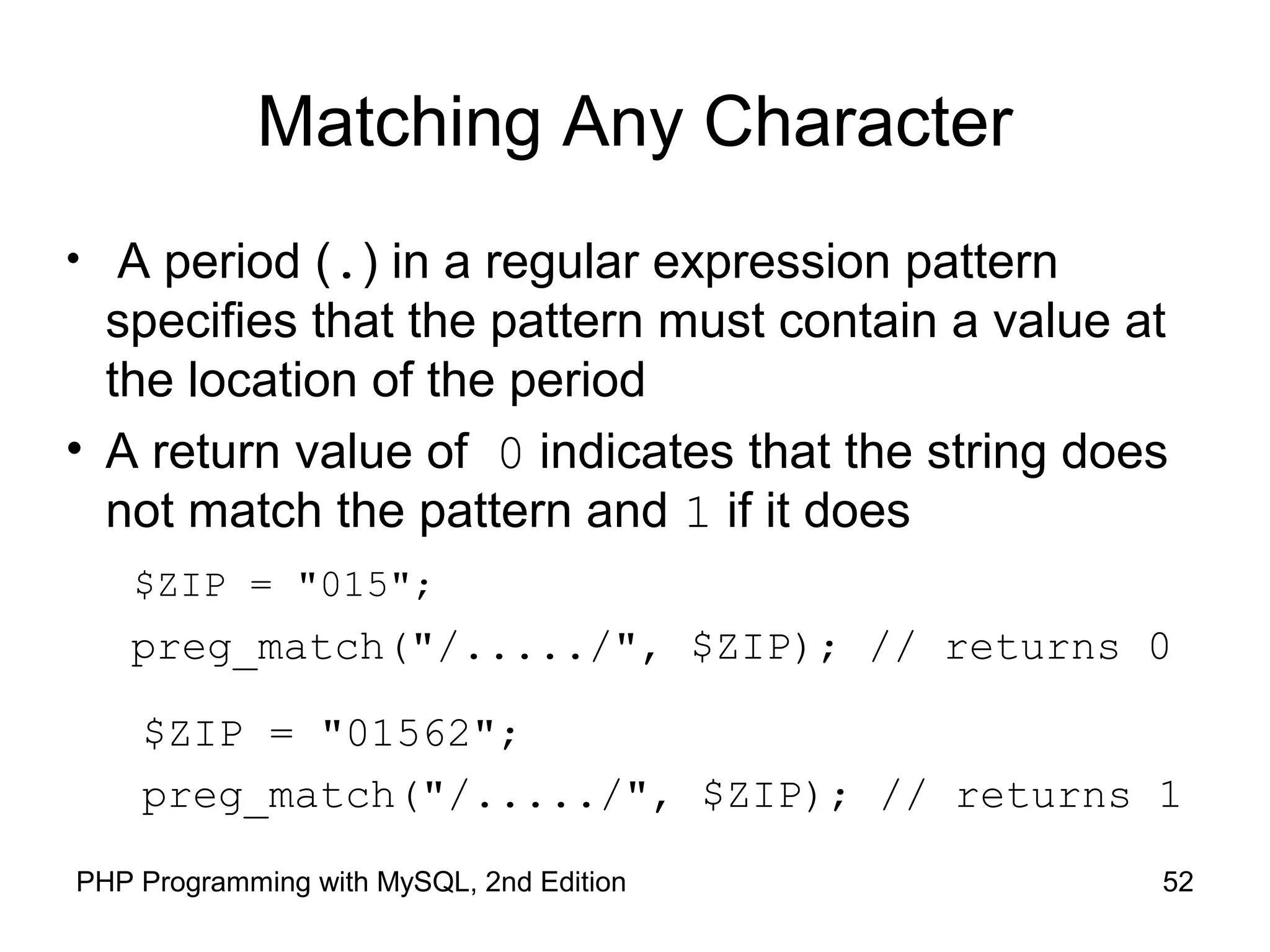 Matching Any Character

• A period (.) in a regular expression pattern specifies that the pattern must contain a value at the location of the period

• A return value of 0 indicates that the string does not match the pattern and 1 if it does

$ZIP = "015";

preg_match("/...../", $ZIP); // returns 0

$ZIP = "01562";

preg_match("/...../", $ZIP); // returns 1

PHP Programming with MySQL, 2nd Edition

52